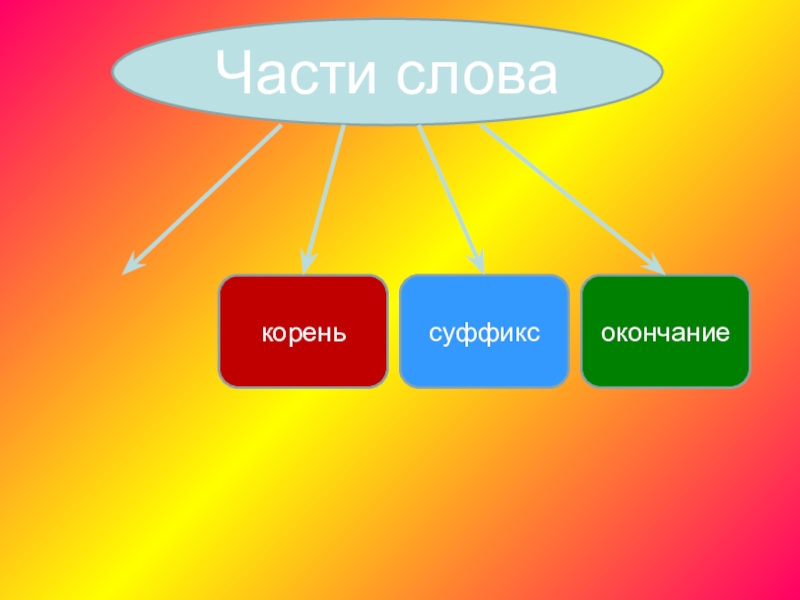 Части слова

корень

суффикс

окончание